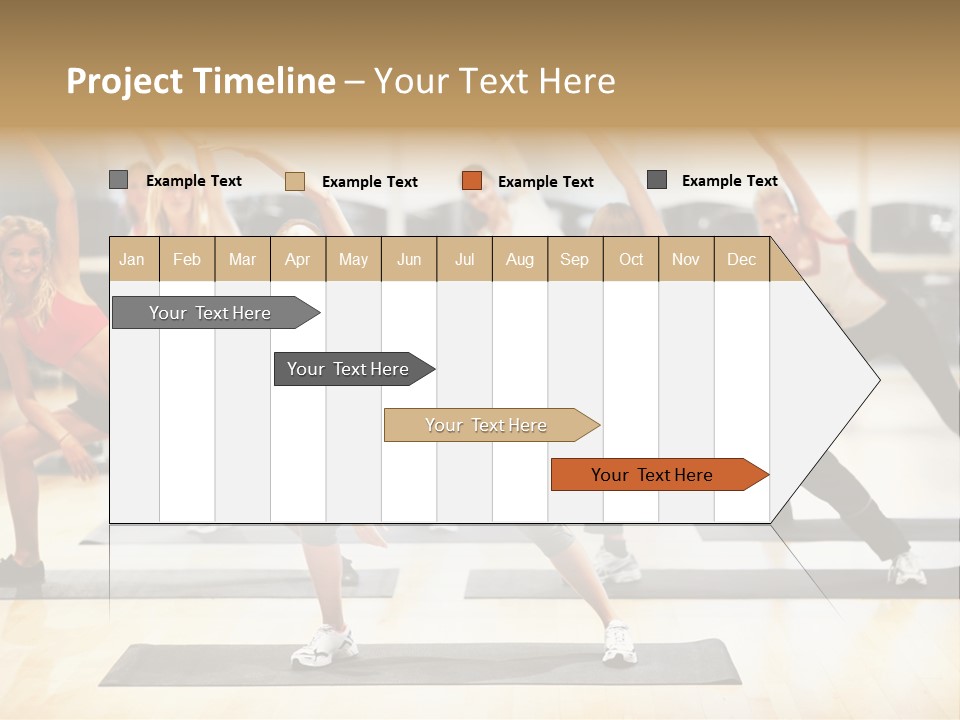 Project Timeline – Your Text Here

Example Text Example Text Example Text Example Text

| Jan | Feb | Mar | Apr | May | Jun | Jul | Aug | Sep | Oct | Nov | Dec |
|---|---|---|---|---|---|---|---|---|---|---|---|

Your Text Here

Your Text Here

Your Text Here

Your Text Here